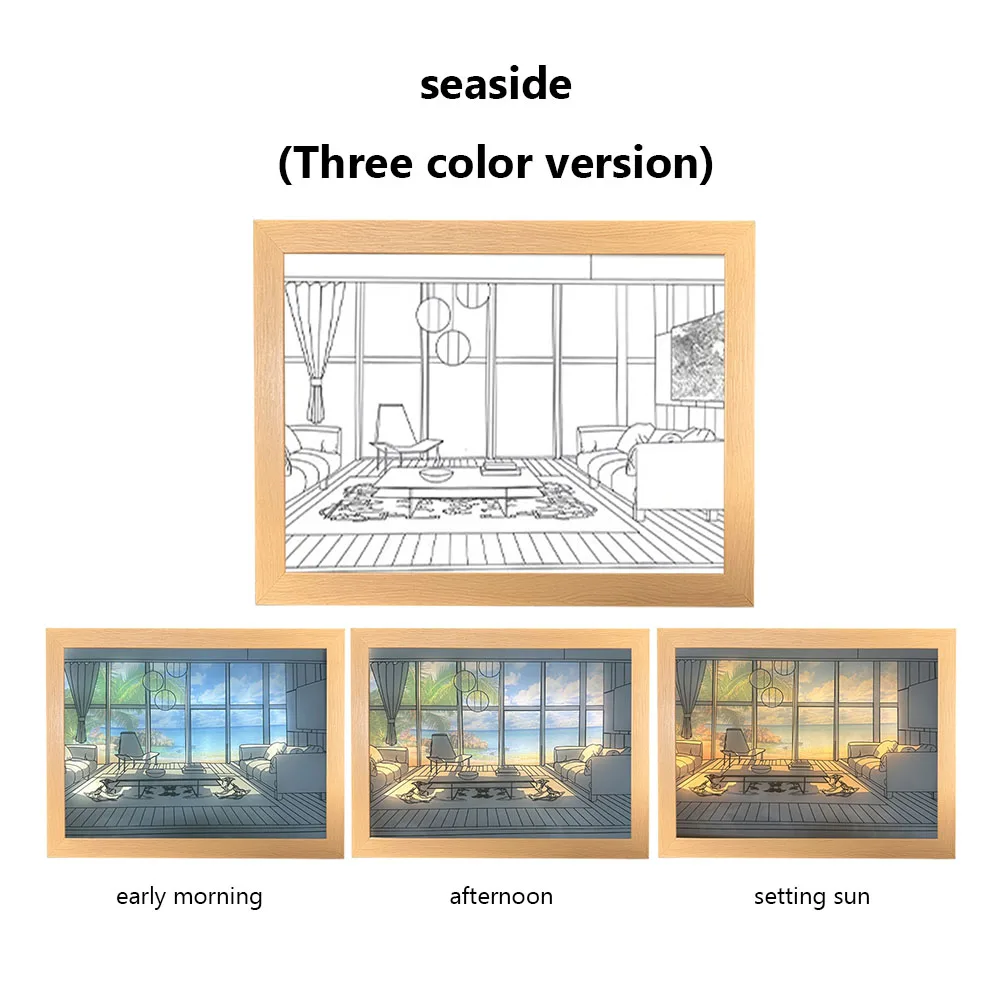 seaside

(Three color version)

early morning

afternoon

setting sun